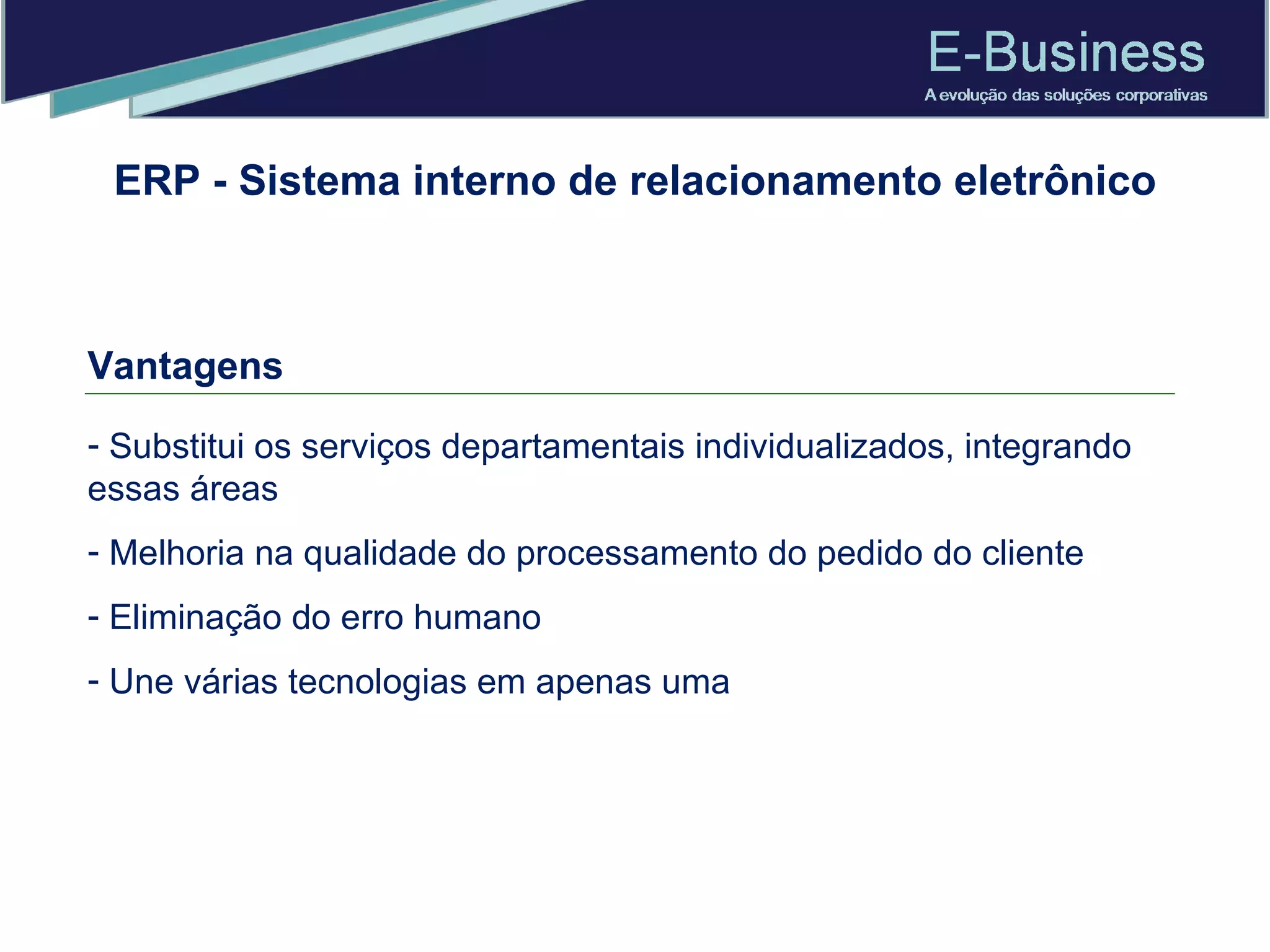 E-Business
A evolução das soluções corporativas

ERP - Sistema interno de relacionamento eletrônico

Vantagens

- Substitui os serviços departamentais individualizados, integrando essas áreas

- Melhoria na qualidade do processamento do pedido do cliente

- Eliminação do erro humano

- Une várias tecnologias em apenas uma